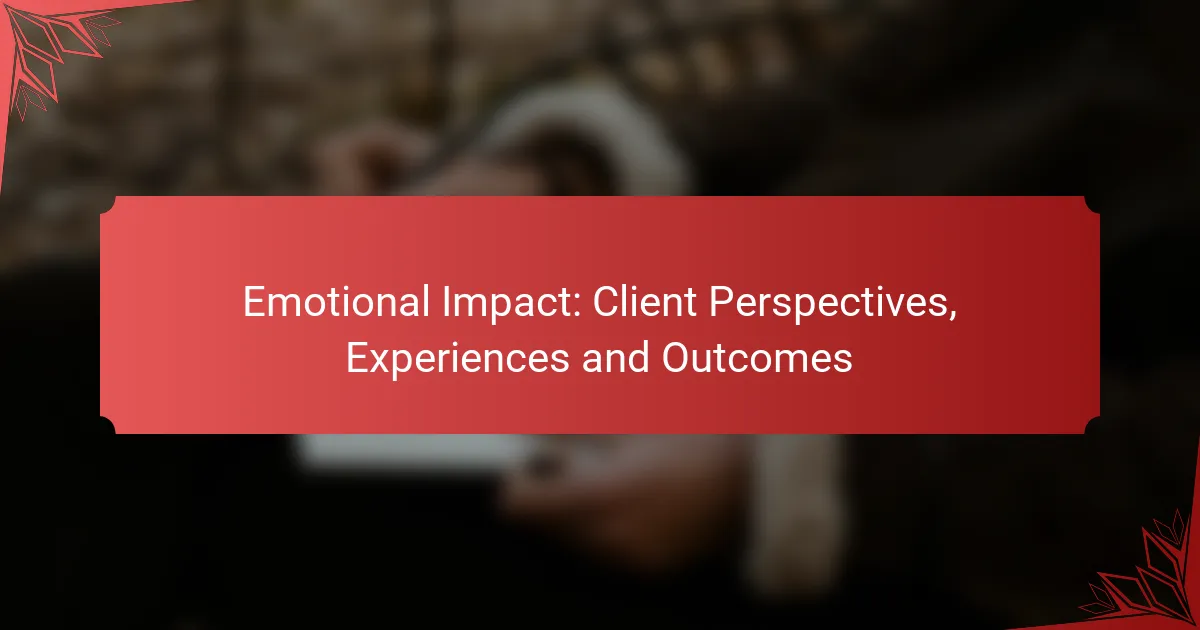 Emotional Impact: Client Perspectives, Experiences and Outcomes